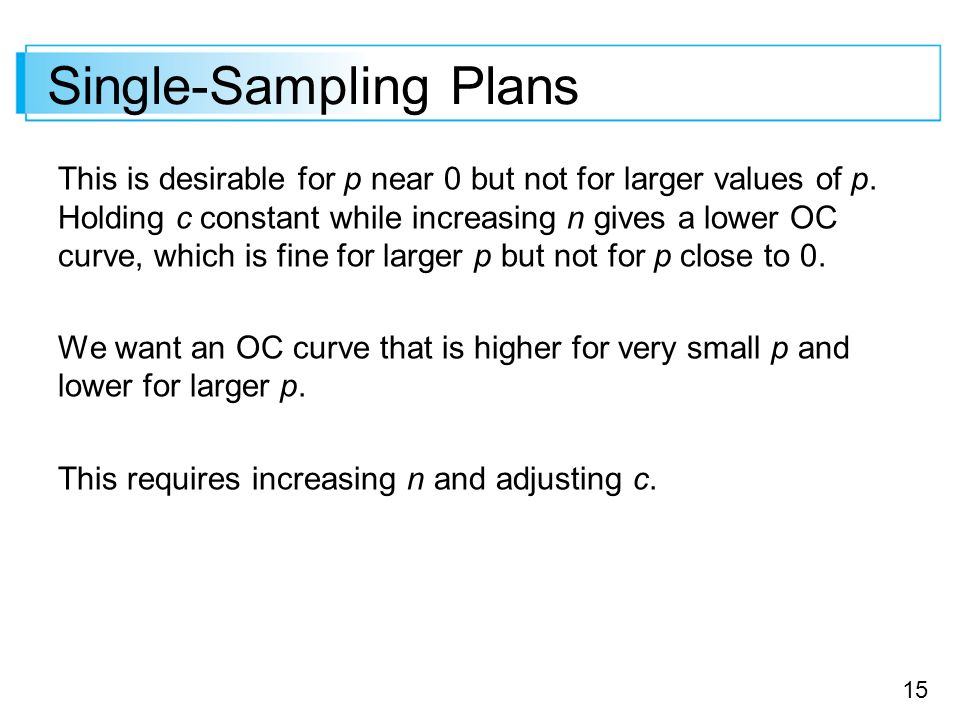 Single-Sampling Plans

This is desirable for $p$ near 0 but not for larger values of $p$. Holding $c$ constant while increasing $n$ gives a lower OC curve, which is fine for larger $p$ but not for $p$ close to 0.

We want an OC curve that is higher for very small $p$ and lower for larger $p$.

This requires increasing $n$ and adjusting $c$.

15